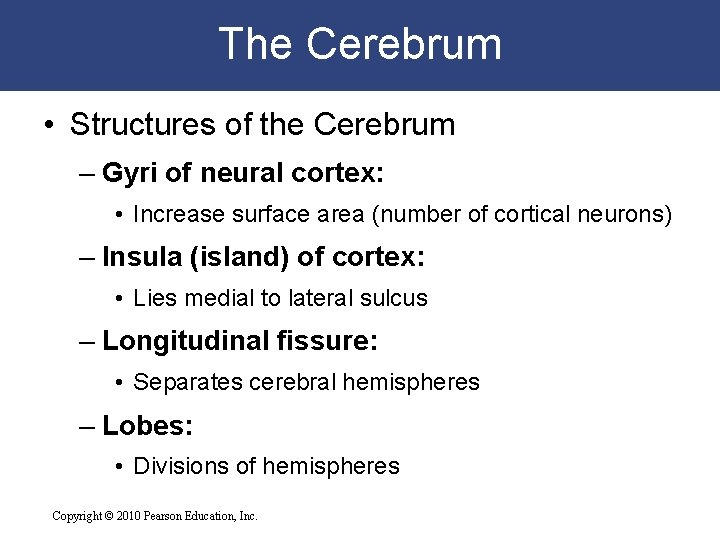 The Cerebrum

• Structures of the Cerebrum

– Gyri of neural cortex:

• Increase surface area (number of cortical neurons)

– Insula (island) of cortex:

• Lies medial to lateral sulcus

– Longitudinal fissure:

• Separates cerebral hemispheres

– Lobes:

• Divisions of hemispheres

Copyright © 2010 Pearson Education, Inc.